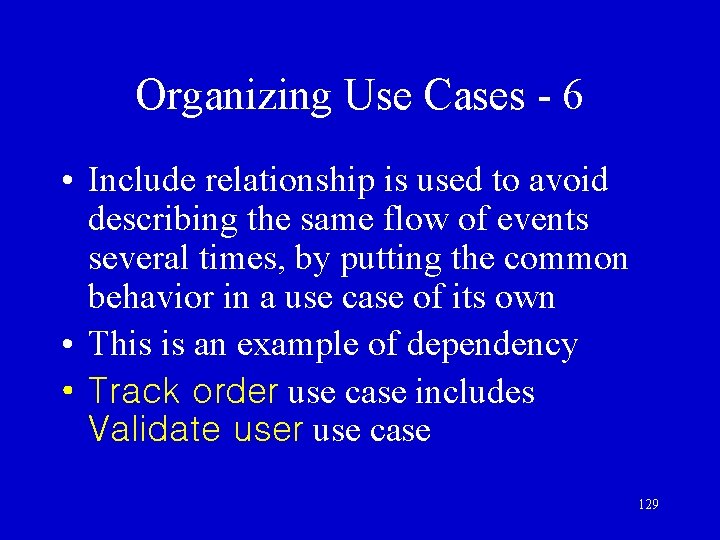 Organizing Use Cases - 6

• Include relationship is used to avoid describing the same flow of events several times, by putting the common behavior in a use case of its own

• This is an example of dependency

• Track order use case includes Validate user use case

129